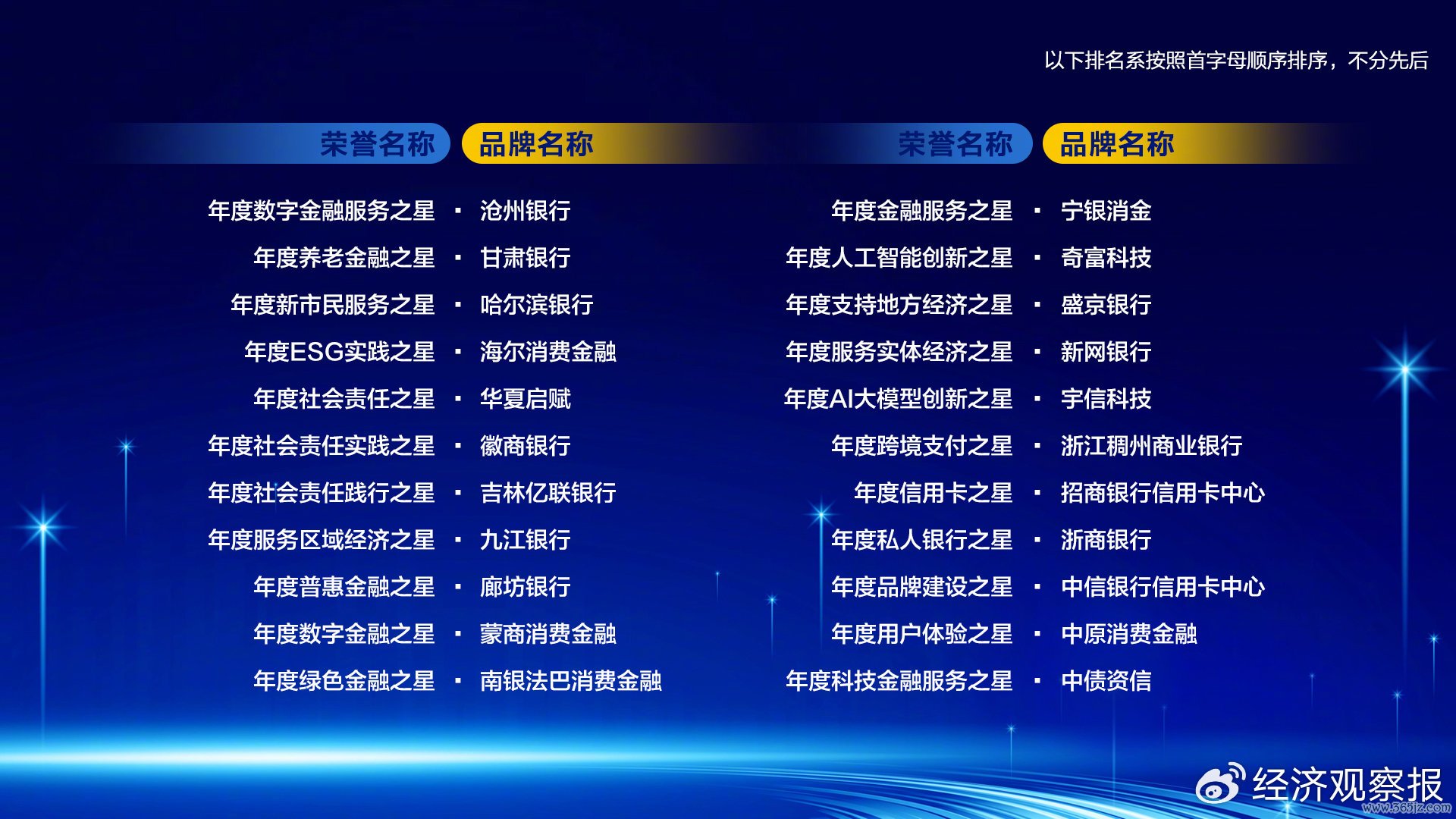 以下排名系按照首字母顺序排序，不分先后

| 荣誉名称 | 品牌名称 |
|---|---|
| 年度数字金融服务之星 | 沧州银行 |
| 年度养老金融之星 | 甘肃银行 |
| 年度新市民服务之星 | 哈尔滨银行 |
| 年度ESG实践之星 | 海尔消费金融 |
| 年度社会责任之星 | 华夏启赋 |
| 年度社会责任实践之星 | 徽商银行 |
| 年度社会责任践行之星 | 吉林亿联银行 |
| 年度服务区域经济之星 | 九江银行 |
| 年度普惠金融之星 | 廊坊银行 |
| 年度数字金融之星 | 蒙商消费金融 |
| 年度绿色金融之星 | 南银法巴消费金融 |

| 荣誉名称 | 品牌名称 |
|---|---|
| 年度金融服务之星 | 宁银消金 |
| 年度人工智能创新之星 | 奇富科技 |
| 年度支持地方经济之星 | 盛京银行 |
| 年度服务实体经济之星 | 新网银行 |
| 年度AI大模型创新之星 | 宇信科技 |
| 年度跨境支付之星 | 浙江稠州商业银行 |
| 年度信用卡之星 | 招商银行信用卡中心 |
| 年度私人银行之星 | 浙商银行 |
| 年度品牌建设之星 | 中信银行信用卡中心 |
| 年度用户体验之星 | 中原消费金融 |
| 年度科技金融服务之星 | 中债资信 |

经济观察报
www.365jz.com